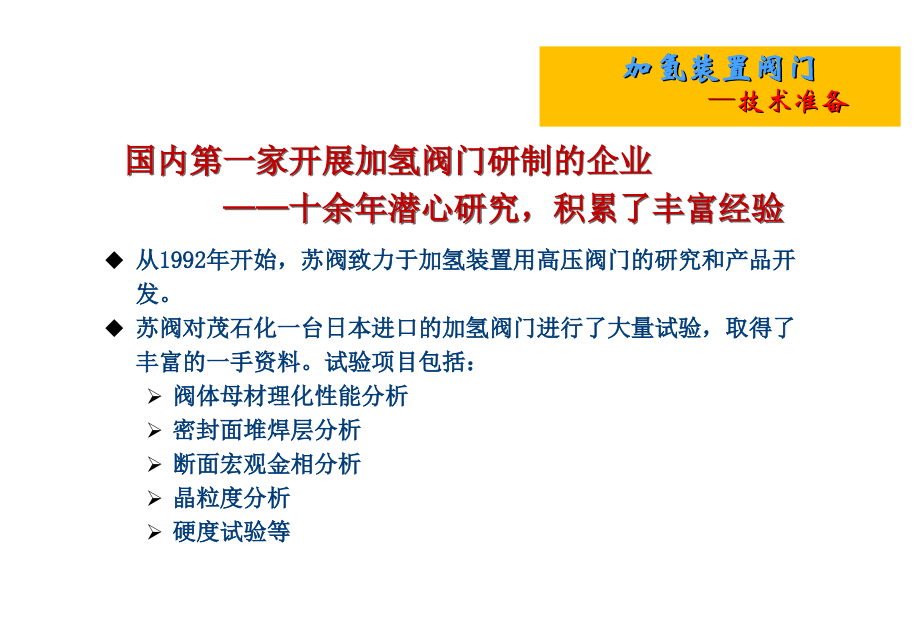 加氢装置阀门
—技术准备

国内第一家开展加氢阀门研制的企业
——十余年潜心研究，积累了丰富经验

◆ 从1992年开始，苏阀致力于加氢装置用高压阀门的研究和产品开发。
◆ 苏阀对茂石化一台日本进口的加氢阀门进行了大量试验，取得了丰富的一手资料。试验项目包括：
➢ 阀体母材理化性能分析
➢ 密封面堆焊层分析
➢ 断面宏观金相分析
➢ 晶粒度分析
➢ 硬度试验等